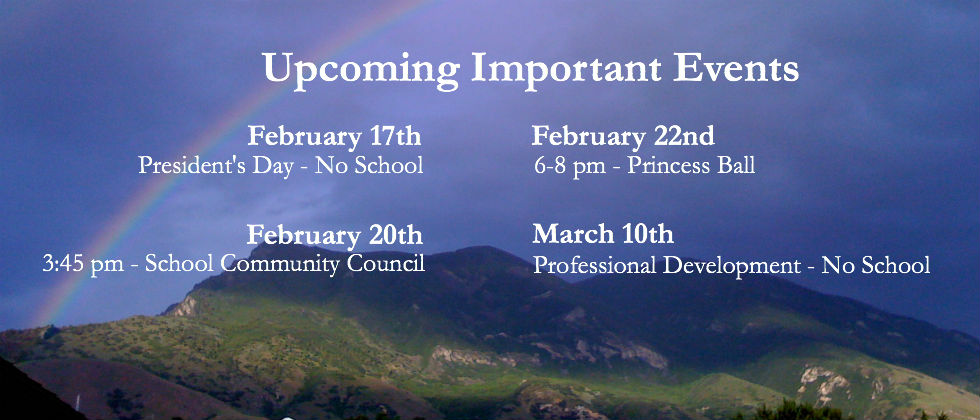 Upcoming Important Events

February 17th
President's Day - No School

February 20th
3:45 pm - School Community Council

February 22nd
6-8 pm - Princess Ball

March 10th
Professional Development - No School